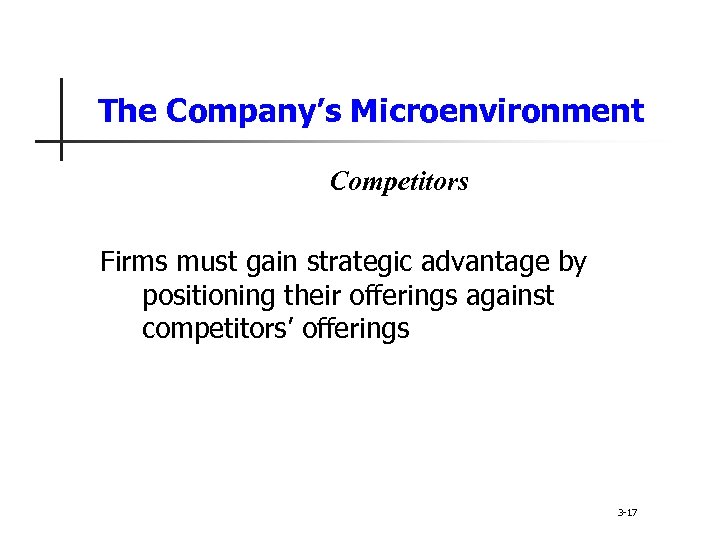 The Company's Microenvironment

Competitors

Firms must gain strategic advantage by positioning their offerings against competitors' offerings

3-17